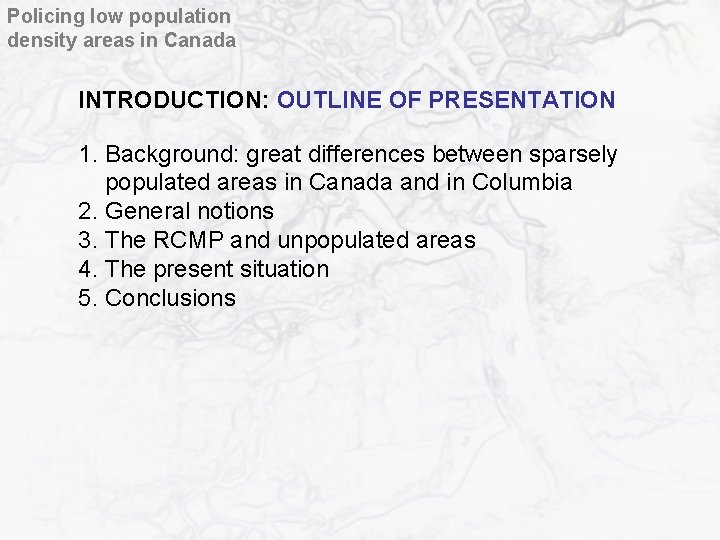 Policing low population density areas in Canada

INTRODUCTION: OUTLINE OF PRESENTATION

1. Background: great differences between sparsely populated areas in Canada and in Columbia
2. General notions
3. The RCMP and unpopulated areas
4. The present situation
5. Conclusions